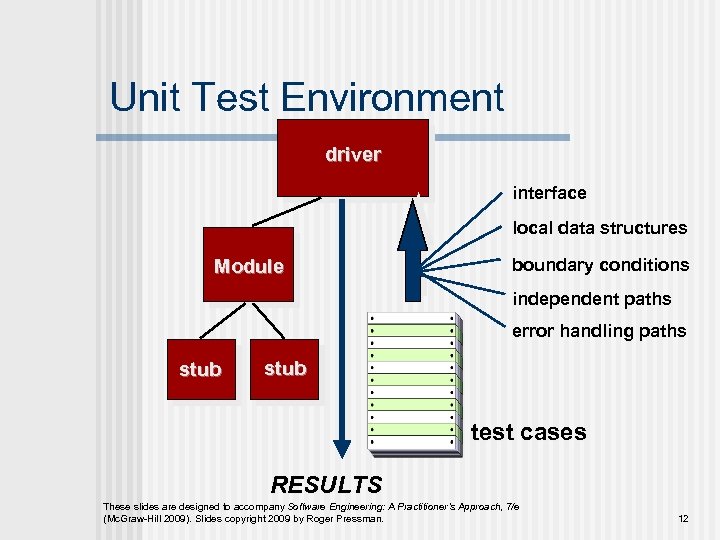 Unit Test Environment

driver

Module

stub

stub

interface

local data structures

boundary conditions

independent paths

error handling paths

test cases

RESULTS

These slides are designed to accompany Software Engineering: A Practitioner's Approach, 7/e (McGraw-Hill 2009). Slides copyright 2009 by Roger Pressman.

12